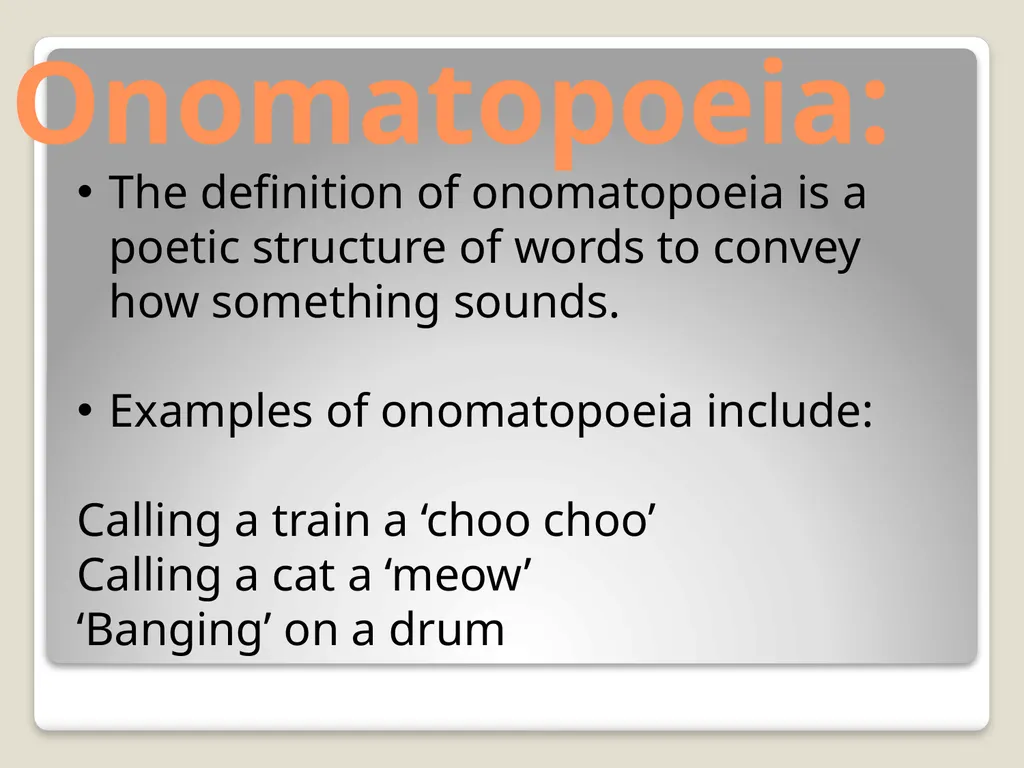 Onomatopoeia:

• The definition of onomatopoeia is a poetic structure of words to convey how something sounds.

• Examples of onomatopoeia include:

Calling a train a ‘choo choo’
Calling a cat a ‘meow’
‘Banging’ on a drum